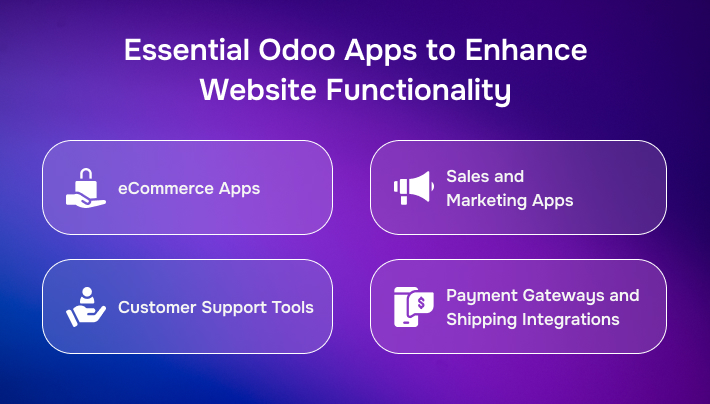 Essential Odoo Apps to Enhance Website Functionality

eCommerce Apps

Sales and Marketing Apps

Customer Support Tools

Payment Gateways and Shipping Integrations